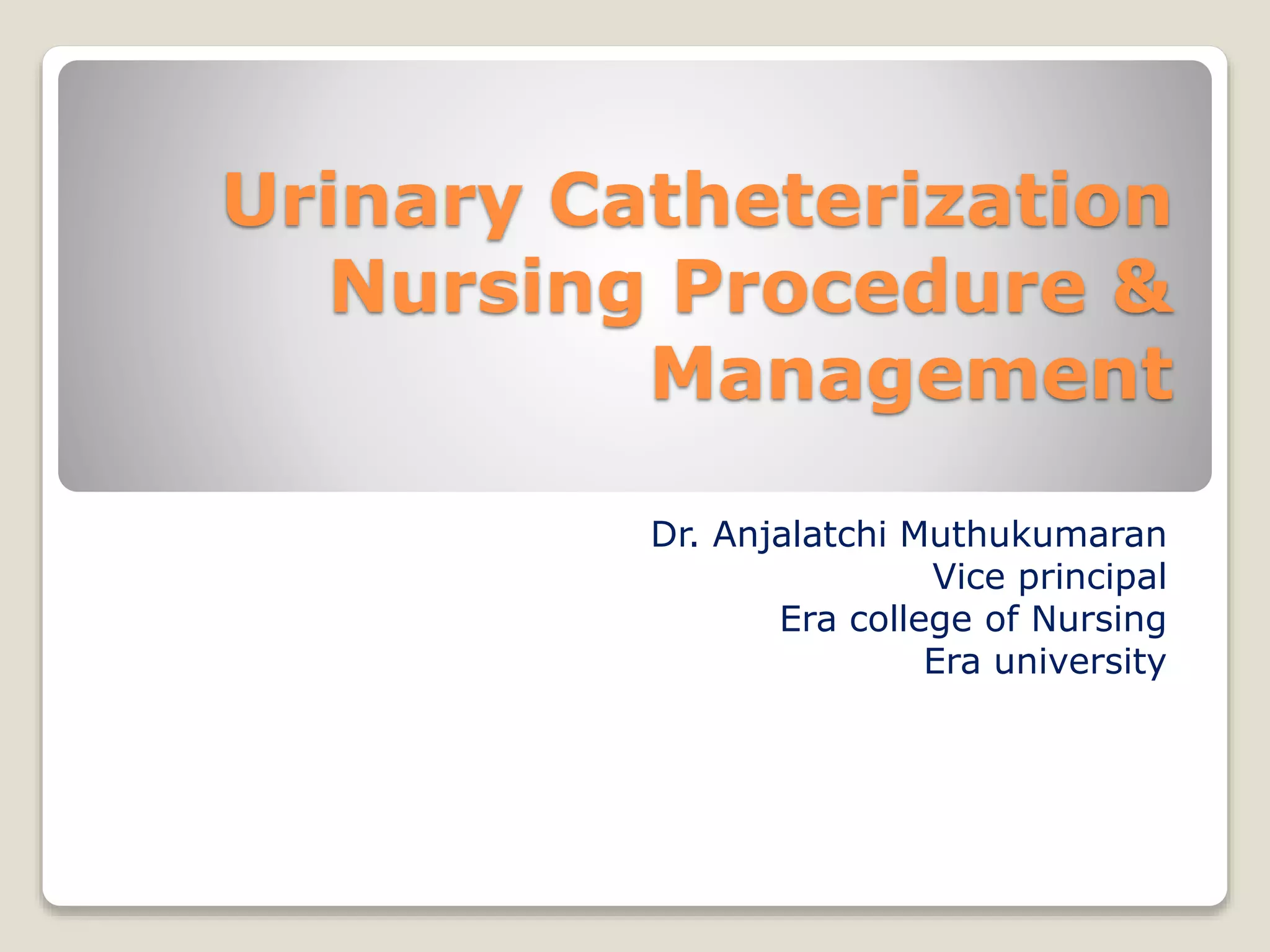 Urinary Catheterization Nursing Procedure & Management

Dr. Anjalatchi Muthukumaran
Vice principal
Era college of Nursing
Era university